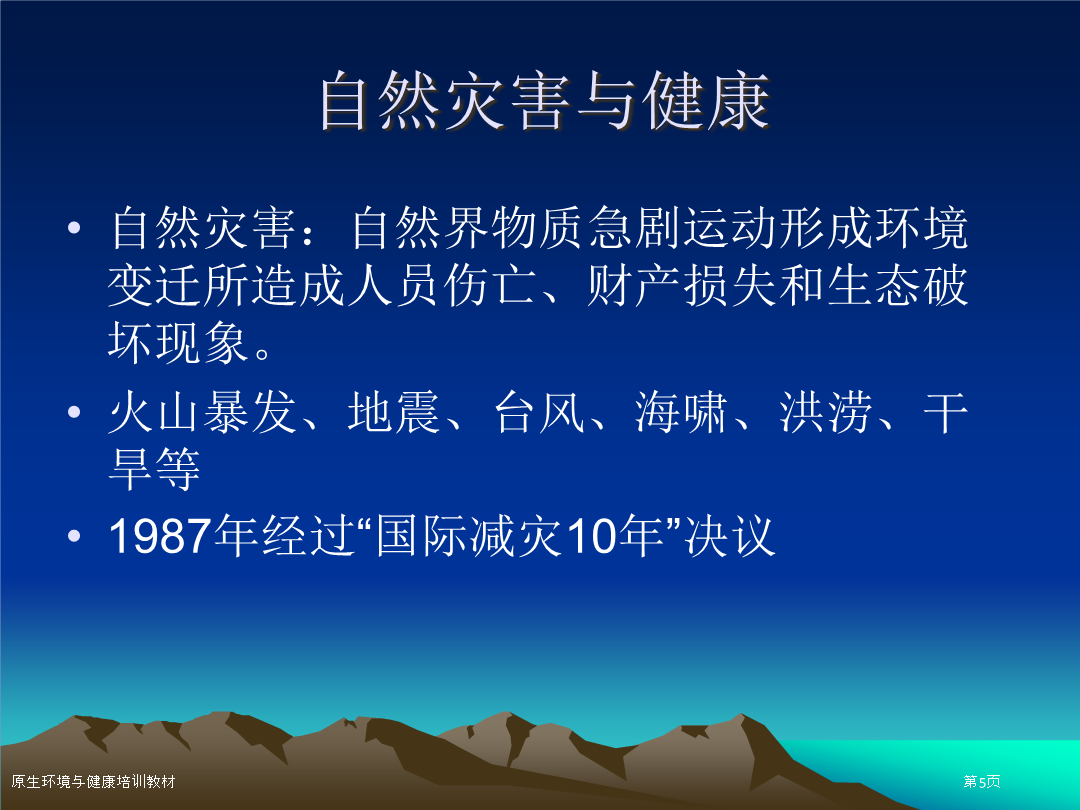 自然灾害与健康

• 自然灾害：自然界物质急剧运动形成环境变迁所造成人员伤亡、财产损失和生态破坏现象。

• 火山暴发、地震、台风、海啸、洪涝、干旱等

• 1987年经过“国际减灾10年”决议

原生环境与健康培训教材

第5页